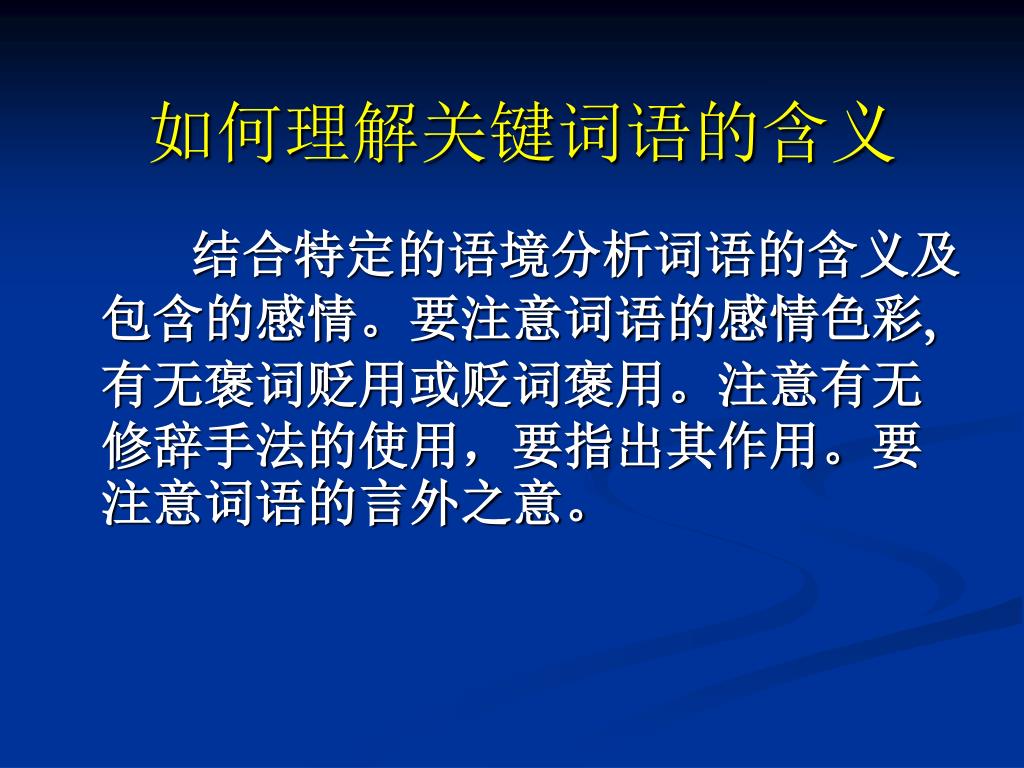 如何理解关键词语的含义

结合特定的语境分析词语的含义及包含的感情。要注意词语的感情色彩,有无褒词贬用或贬词褒用。注意有无修辞手法的使用，要指出其作用。要注意词语的言外之意。